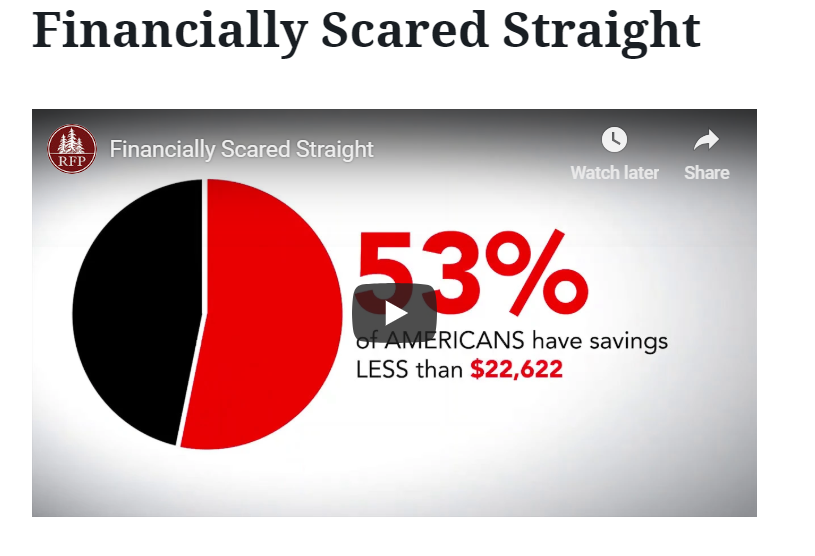 Financially Scared Straight

RFP

Financially Scared Straight

Watch later

Share

53%

of AMERICANS have savings LESS than $22,622